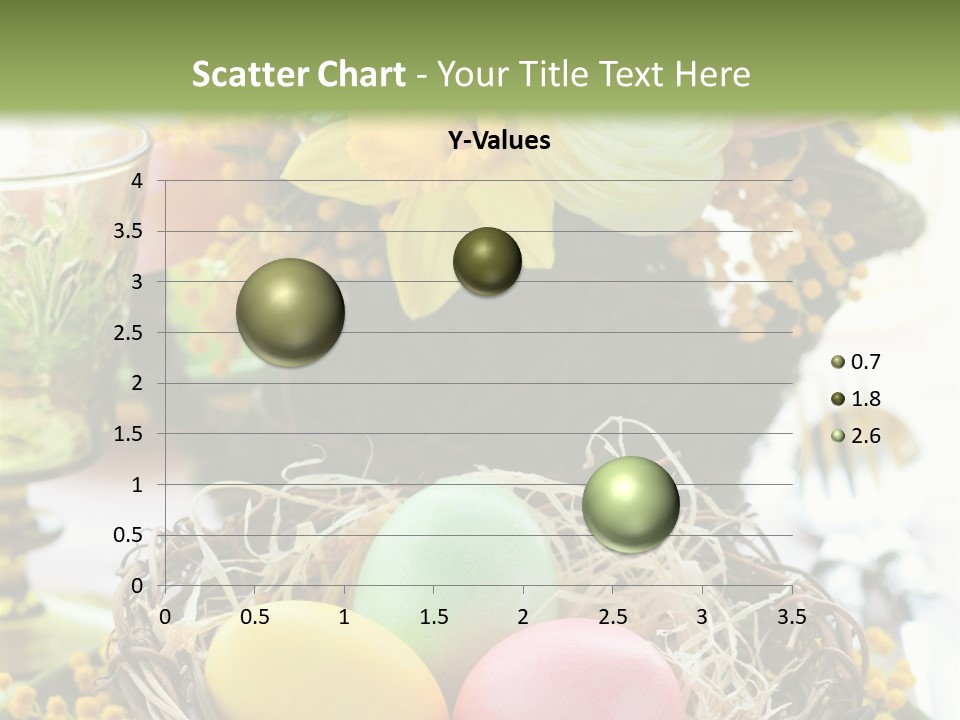 Scatter Chart - Your Title Text Here

Y-Values

4
3.5
3
2.5
2
1.5
1
0.5
0

0 0.5 1 1.5 2 2.5 3 3.5

0.7
1.8
2.6